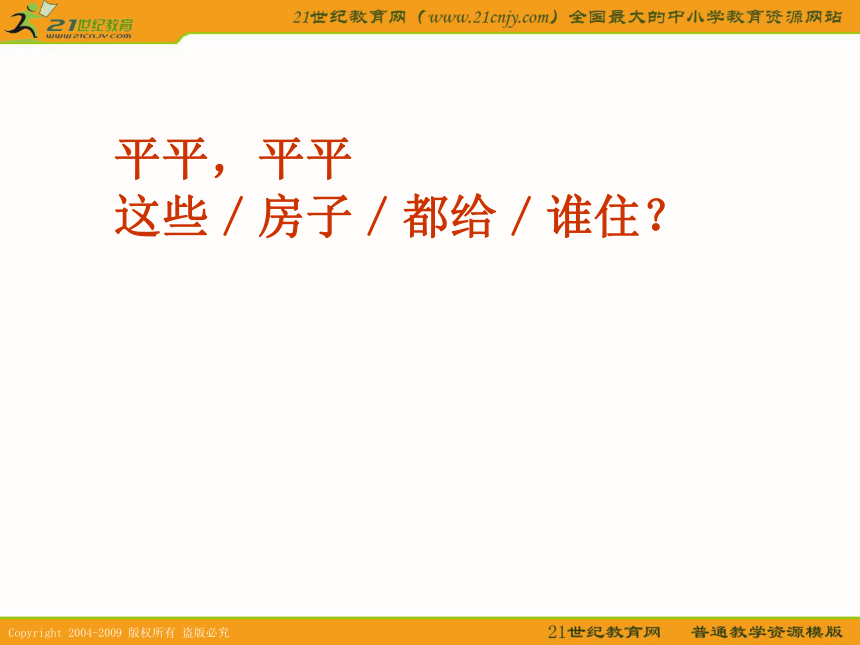 21世纪教育
www.21cnjy.com

21世纪教育网（www.21cnjy.com）全国最大的中小学教育资源网站

平平，平平
这些 / 房子 / 都给 / 谁住？

Copyright 2004-2009 版权所有 盗版必究

21世纪教育网　普通教学资源模版